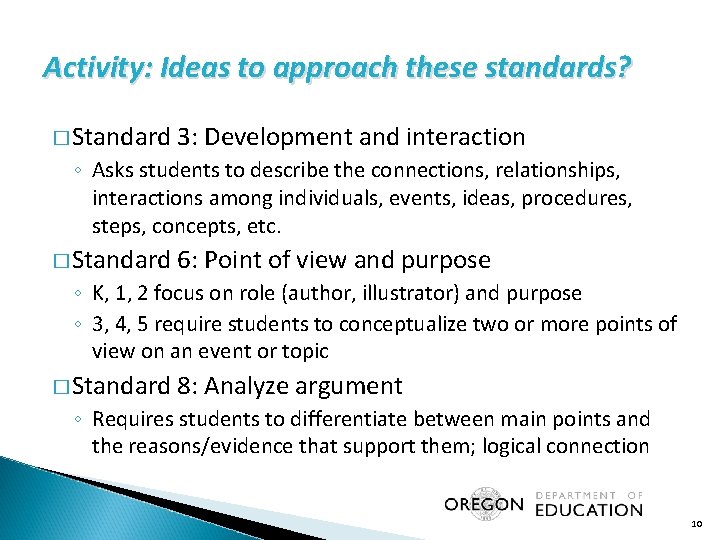 Activity: Ideas to approach these standards?

□ Standard 3: Development and interaction

◦ Asks students to describe the connections, relationships, interactions among individuals, events, ideas, procedures, steps, concepts, etc.

□ Standard 6: Point of view and purpose

◦ K, 1, 2 focus on role (author, illustrator) and purpose

◦ 3, 4, 5 require students to conceptualize two or more points of view on an event or topic

□ Standard 8: Analyze argument

◦ Requires students to differentiate between main points and the reasons/evidence that support them; logical connection

OREGON DEPARTMENT OF EDUCATION

10